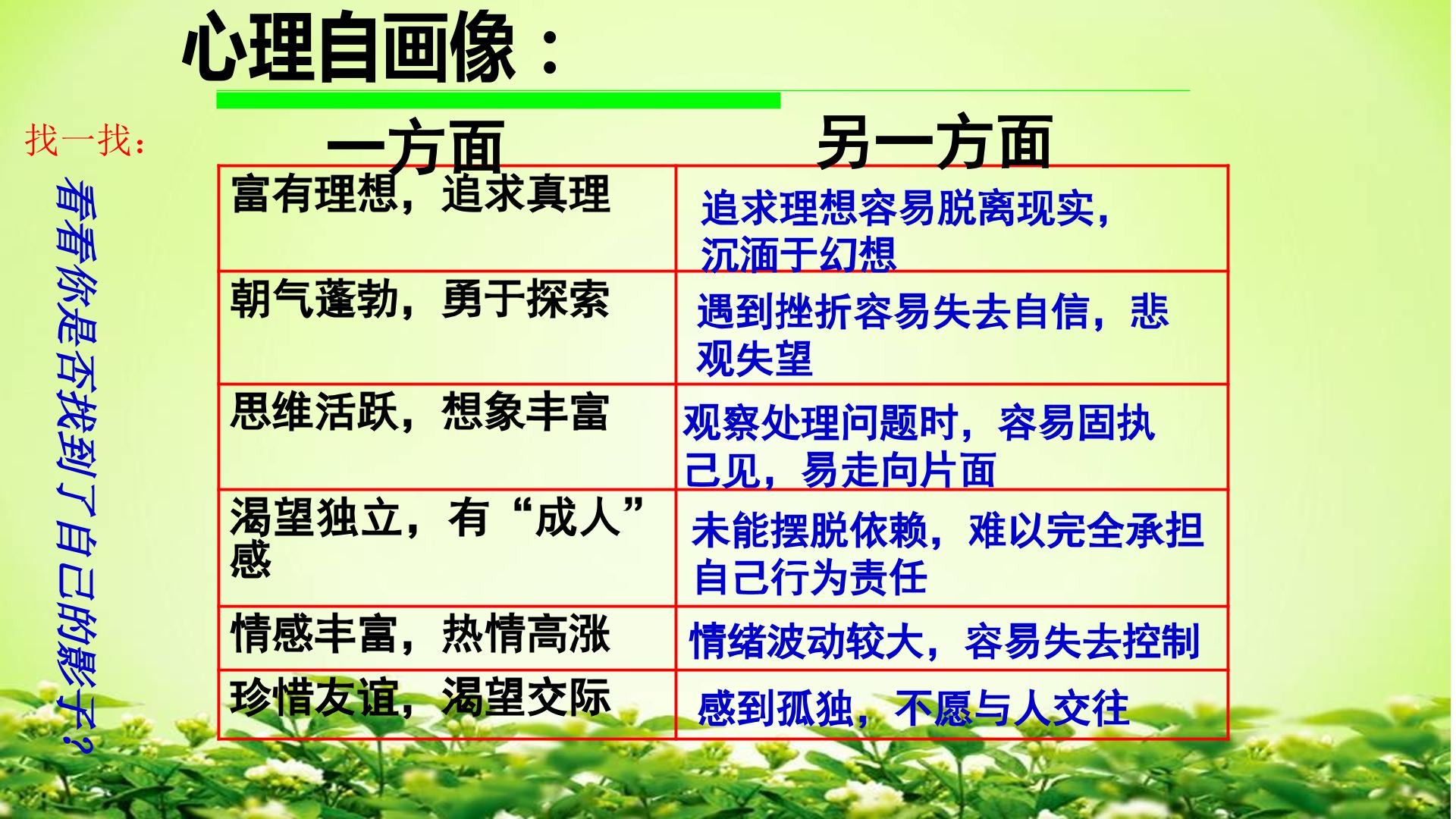 心理自画像：

找一找：

看看你是否找到了自己的影子？

| 一方面 | 另一方面 |
|---|---|
| 富有理想，追求真理 | 追求理想容易脱离现实，沉湎于幻想 |
| 朝气蓬勃，勇于探索 | 遇到挫折容易失去自信，悲观失望 |
| 思维活跃，想象丰富 | 观察处理问题时，容易固执己见，易走向片面 |
| 渴望独立，有“成人”感 | 未能摆脱依赖，难以完全承担自己行为责任 |
| 情感丰富，热情高涨 | 情绪波动较大，容易失去控制 |
| 珍惜友谊，渴望交际 | 感到孤独，不愿与人交往 |